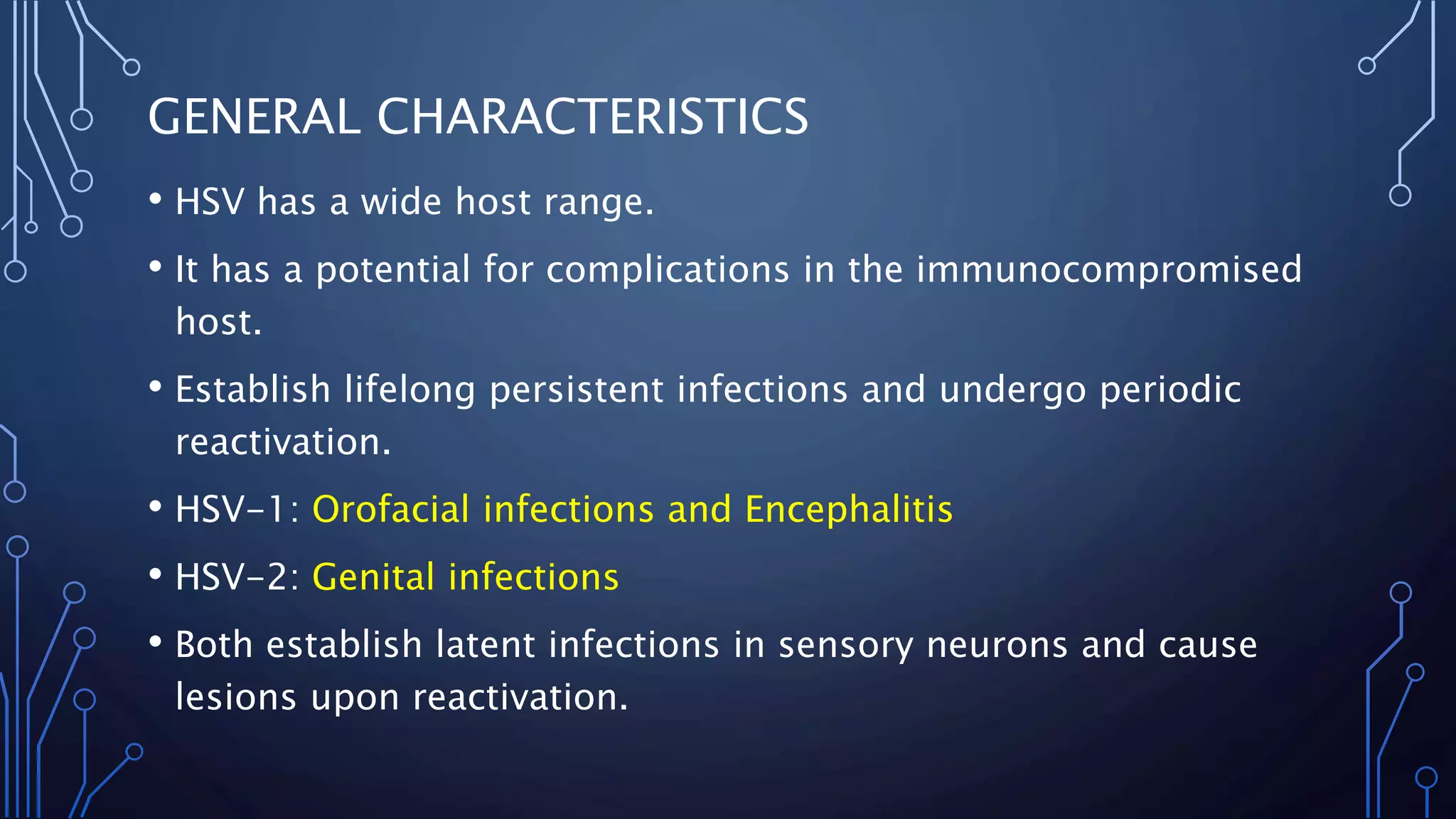 GENERAL CHARACTERISTICS

• HSV has a wide host range.

• It has a potential for complications in the immunocompromised host.

• Establish lifelong persistent infections and undergo periodic reactivation.

• HSV-1: Orofacial infections and Encephalitis

• HSV-2: Genital infections

• Both establish latent infections in sensory neurons and cause lesions upon reactivation.